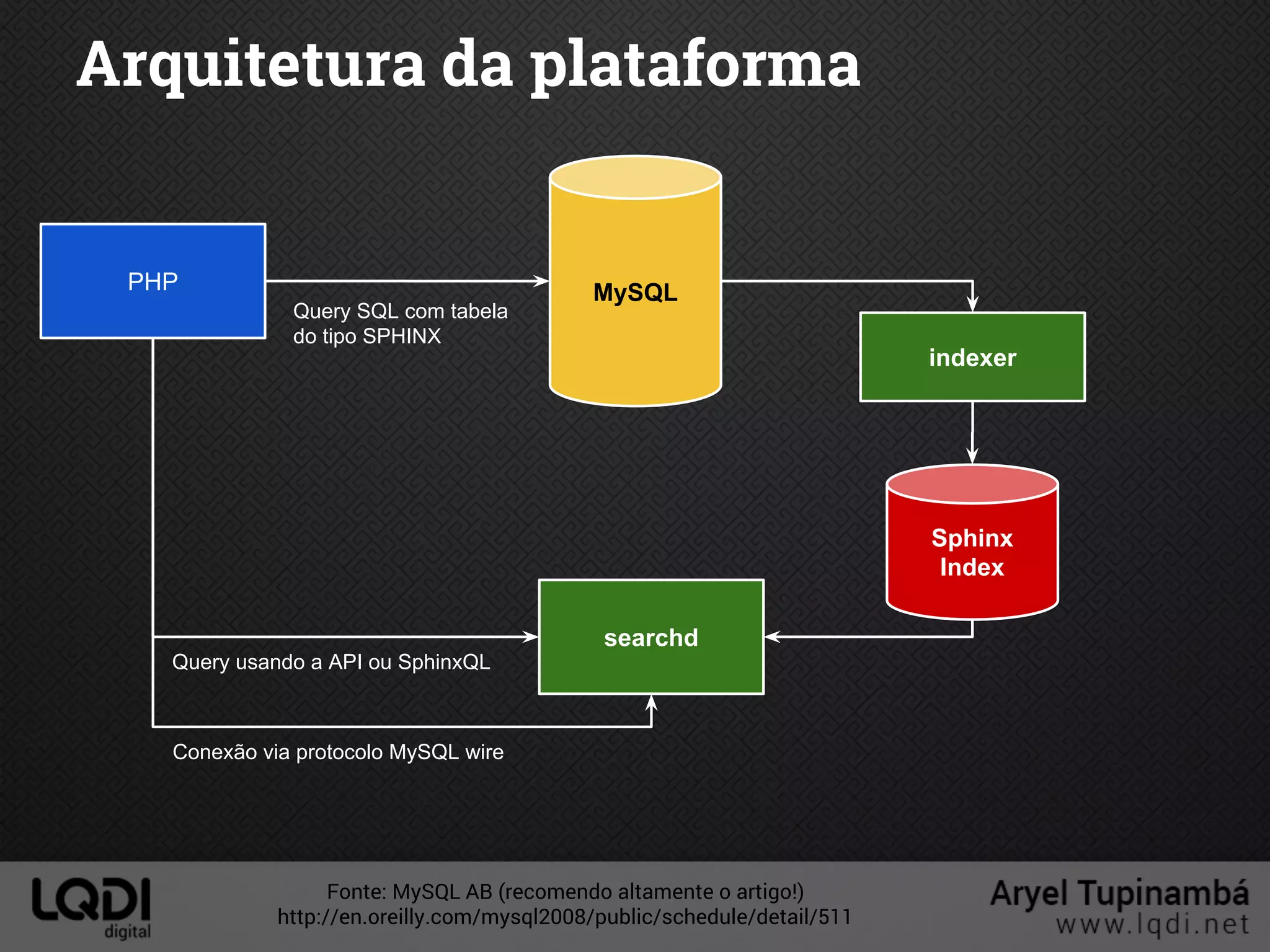 Arquitetura da plataforma

PHP

Query SQL com tabela do tipo SPHINX

MySQL

indexer

Sphinx Index

searchd

Query usando a API ou SphinxQL

Conexão via protocolo MySQL wire

LQDI digital

Fonte: MySQL AB (recomendo altamente o artigo!)
http://en.oreilly.com/mysql2008/public/schedule/detail/511

Aryel Tupinambá
www.lqdi.net